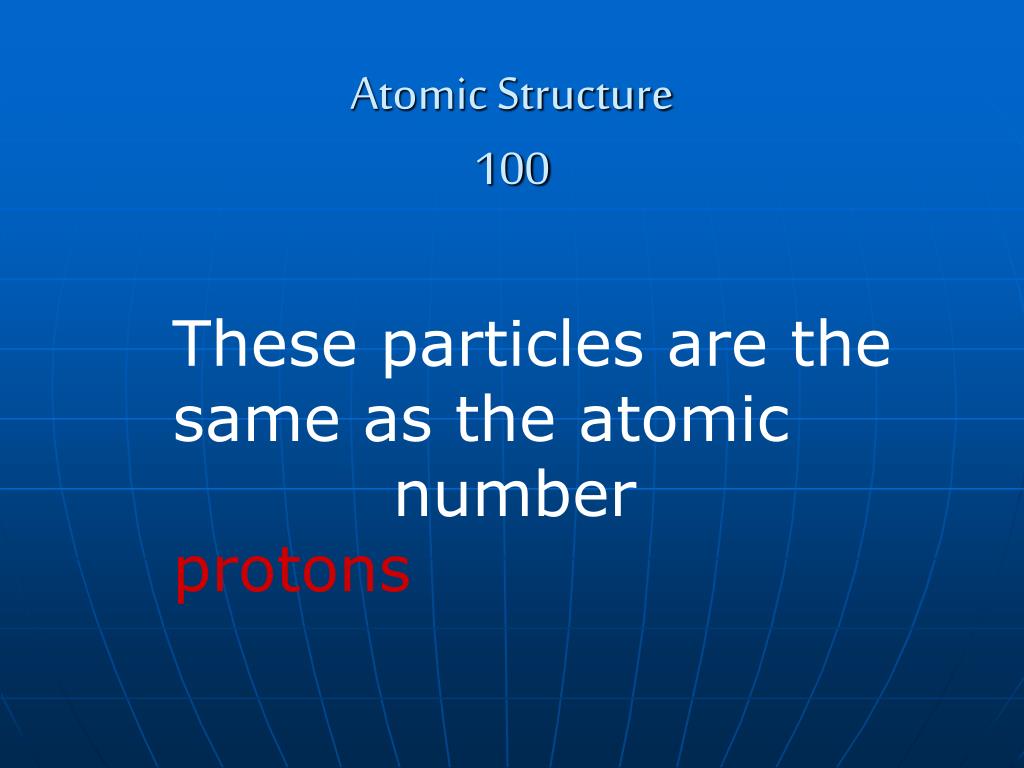 Atomic Structure

100

These particles are the same as the atomic number

protons